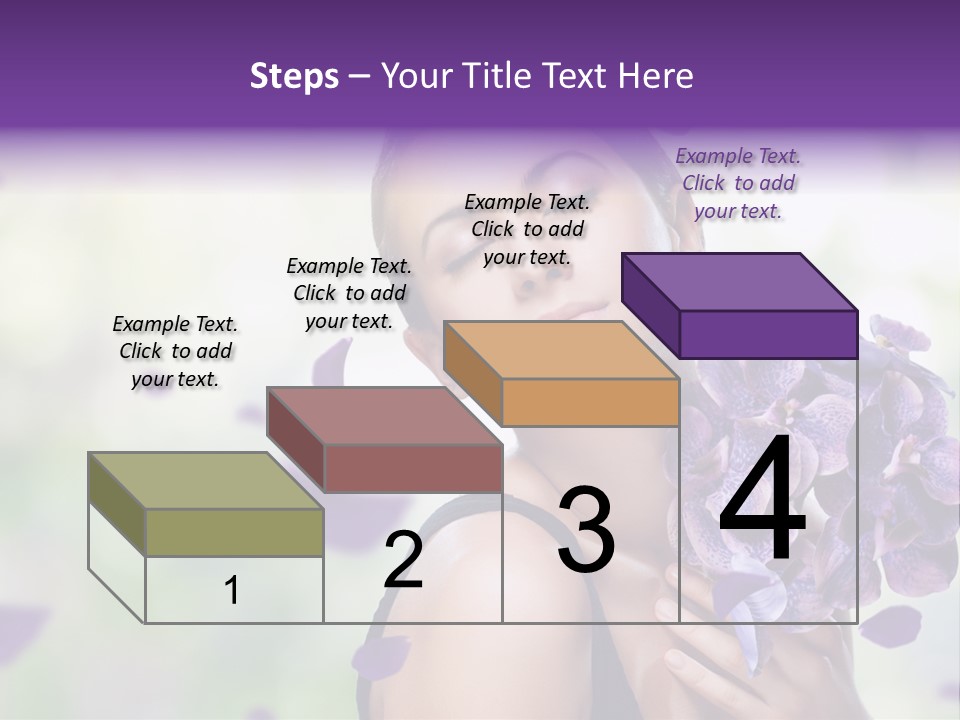 Steps – Your Title Text Here

Example Text. Click to add your text.

Example Text. Click to add your text.

Example Text. Click to add your text.

Example Text. Click to add your text.

1

2

3

4